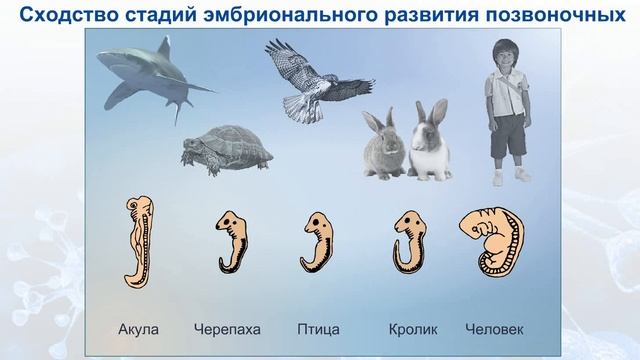 Сходство стадий эмбрионального развития позвоночных

Акула Черепаха Птица Кролик Человек